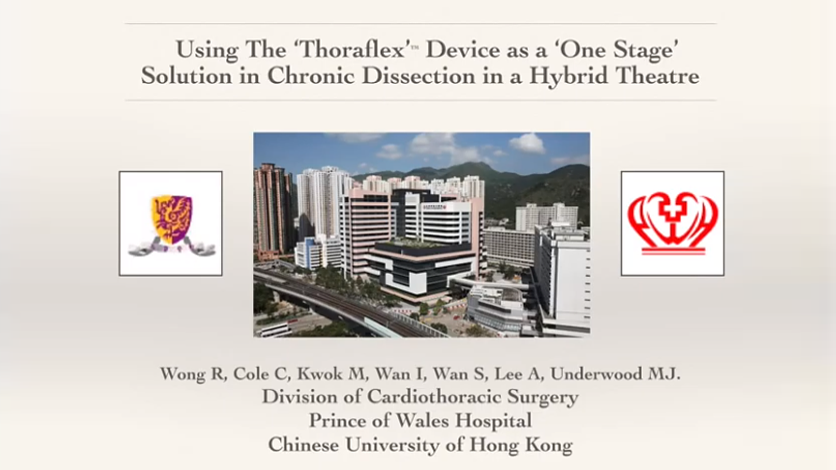 Using The 'Thoraflex'™ Device as a 'One Stage' Solution in Chronic Dissection in a Hybrid Theatre

Wong R, Cole C, Kwok M, Wan I, Wan S, Lee A, Underwood MJ.
Division of Cardiothoracic Surgery
Prince of Wales Hospital
Chinese University of Hong Kong